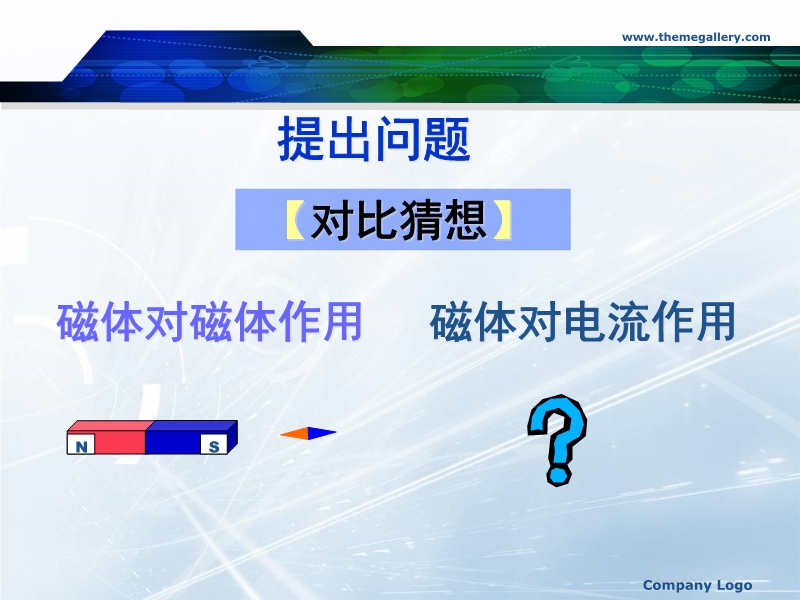 www.themegallery.com

提出问题

【对比猜想】

磁体对磁体作用

磁体对电流作用

N S

?

Company Logo